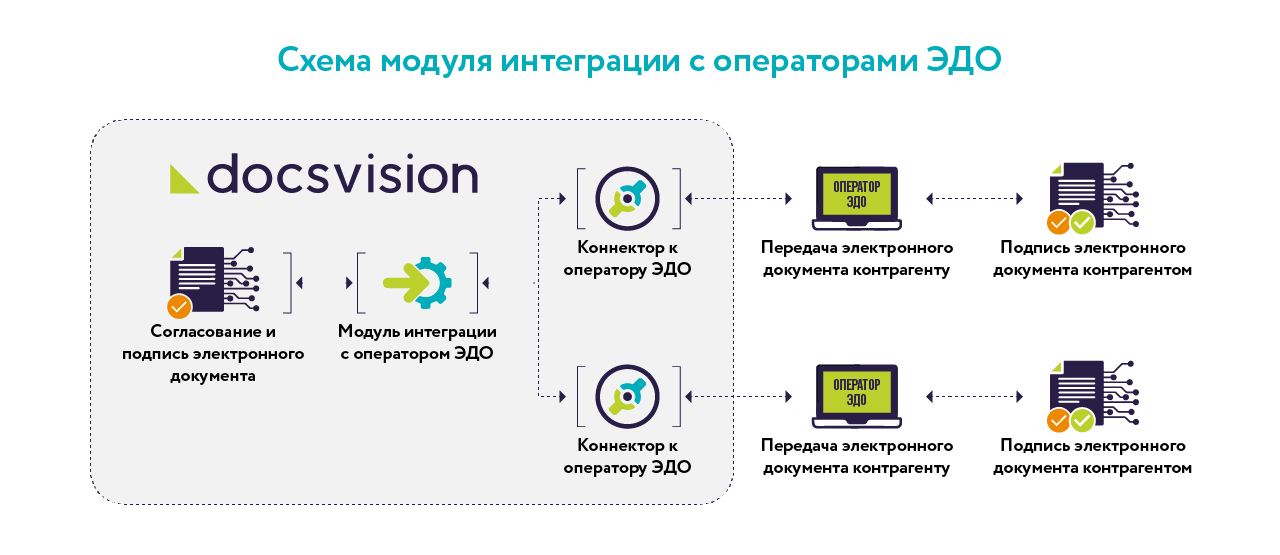 Схема модуля интеграции с операторами ЭДО

docsvision

Согласование и подпись электронного документа

Модуль интеграции с оператором ЭДО

Коннектор к оператору ЭДО

ОПЕРАТОР ЭДО

Передача электронного документа контрагенту

Подпись электронного документа контрагентом

Коннектор к оператору ЭДО

ОПЕРАТОР ЭДО

Передача электронного документа контрагенту

Подпись электронного документа контрагентом